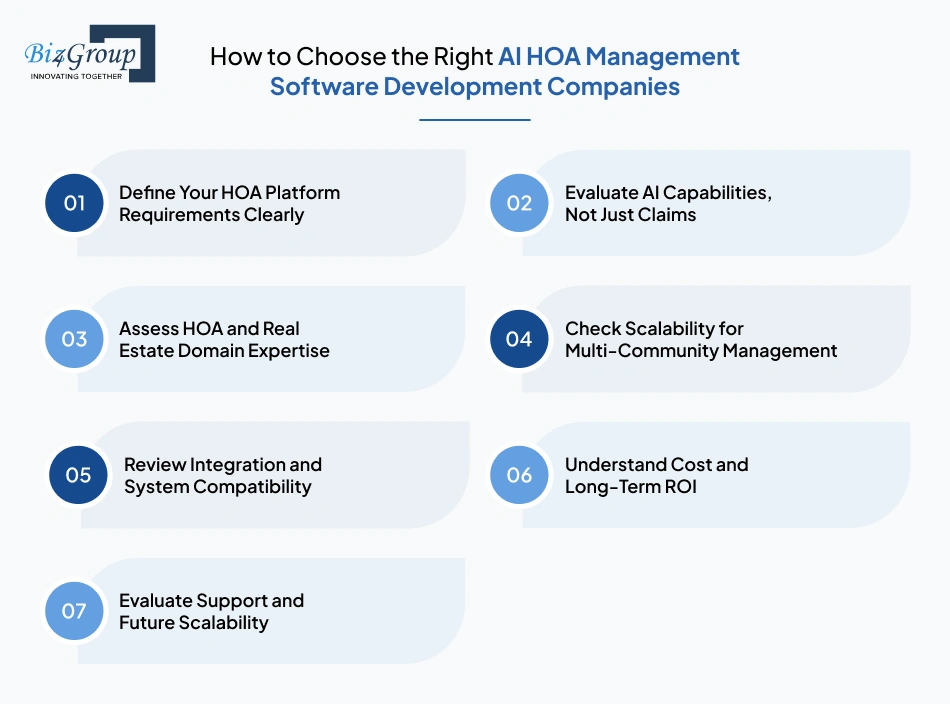 Biz4Group
INNOVATING TOGETHER

How to Choose the Right AI HOA Management Software Development Companies

01 Define Your HOA Platform Requirements Clearly

02 Evaluate AI Capabilities, Not Just Claims

03 Assess HOA and Real Estate Domain Expertise

04 Check Scalability for Multi-Community Management

05 Review Integration and System Compatibility

06 Understand Cost and Long-Term ROI

07 Evaluate Support and Future Scalability